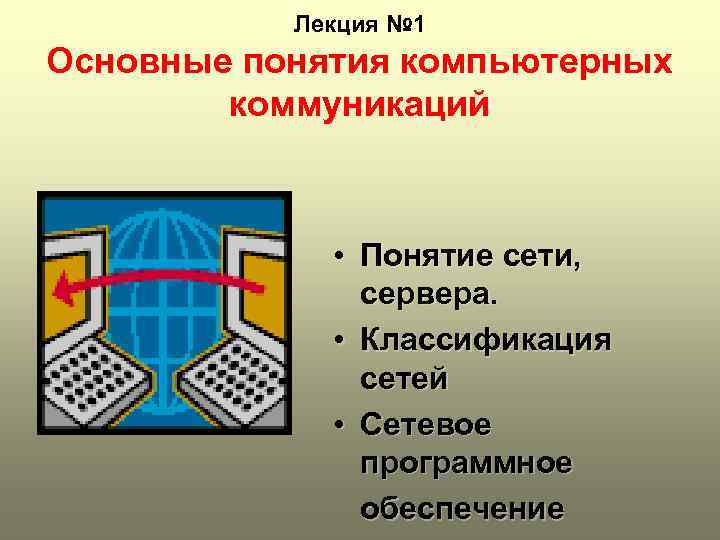 Лекция №1

Основные понятия компьютерных коммуникаций

• Понятие сети, сервера.
• Классификация сетей
• Сетевое программное обеспечение